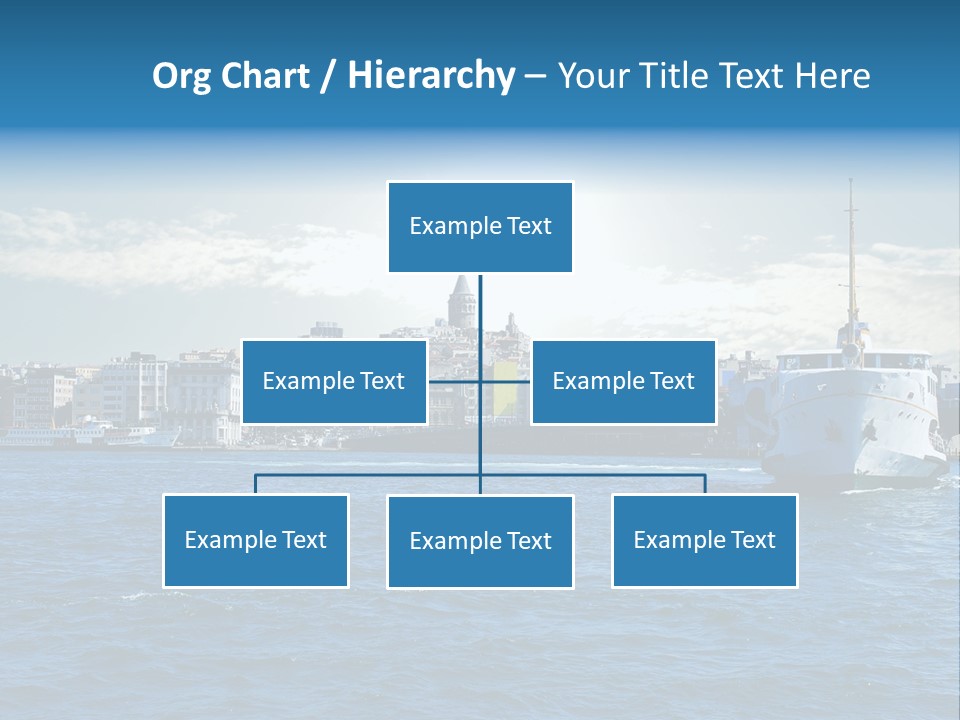 Org Chart / Hierarchy – Your Title Text Here

Example Text

Example Text

Example Text

Example Text

Example Text

Example Text